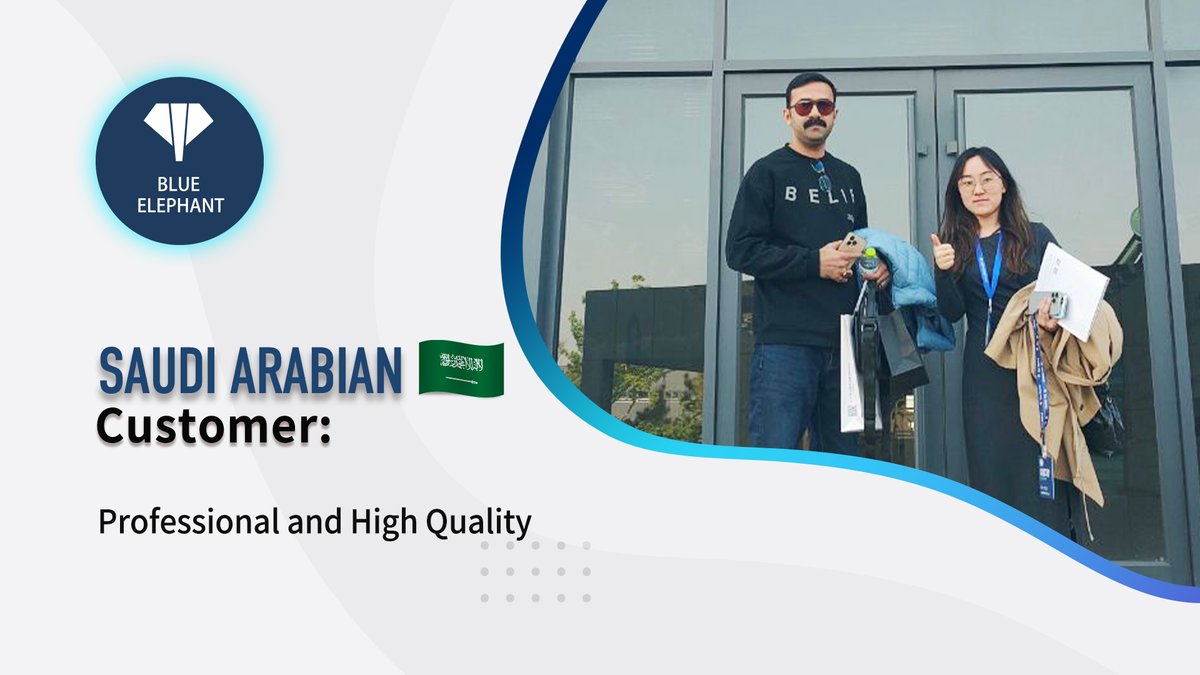 BLUE ELEPHANT

SAUDI ARABIAN
Customer:

Professional and High Quality

BELI